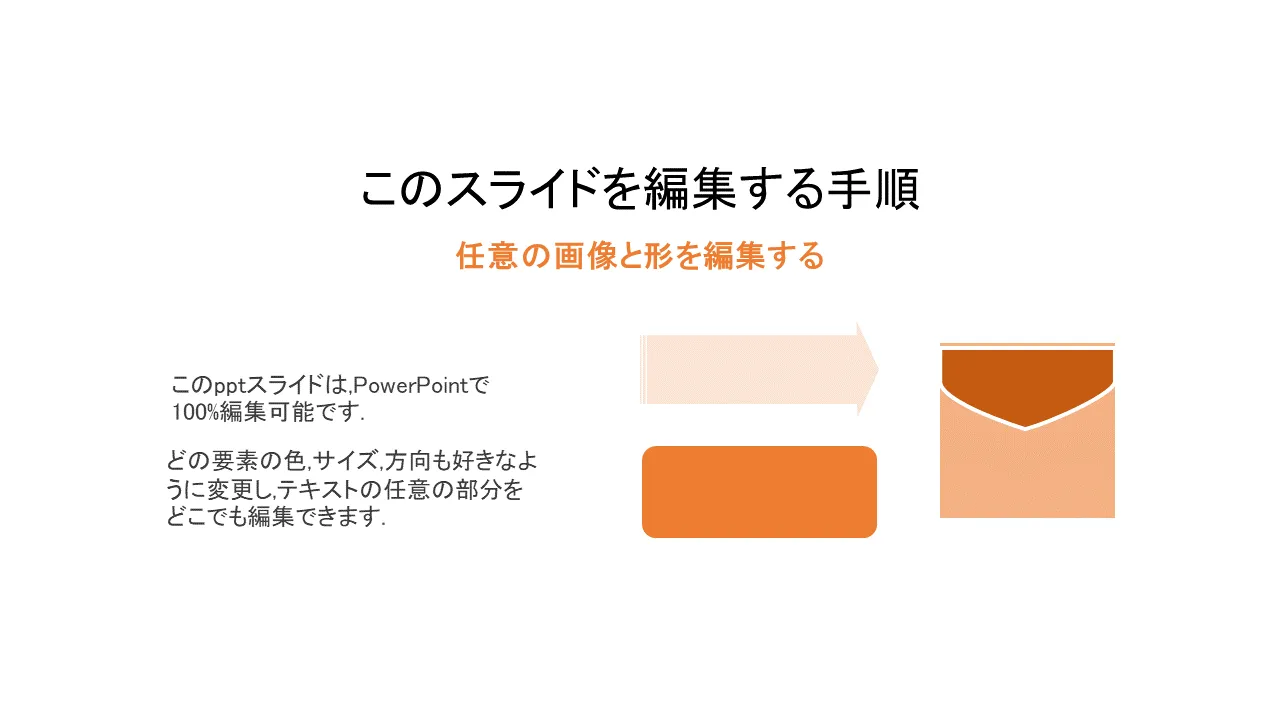 このスライドを編集する手順

任意の画像と形を編集する

このpptスライドは,PowerPointで100%編集可能です.

どの要素の色,サイズ,方向も好きなように変更し,テキストの任意の部分をどこでも編集できます.